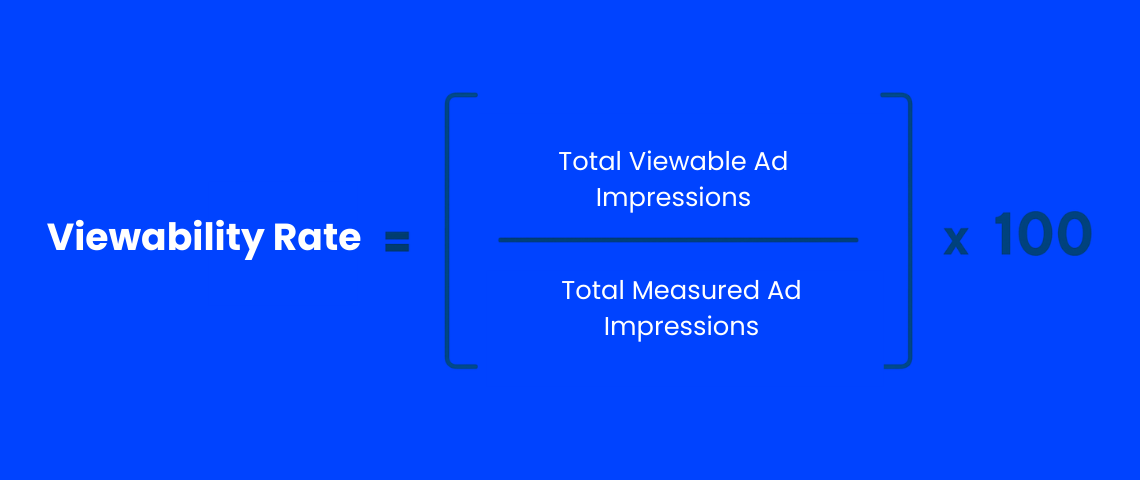 $\text{Viewability Rate} = \left[ \frac{\text{Total Viewable Ad Impressions}}{\text{Total Measured Ad Impressions}} \right] \times 100$